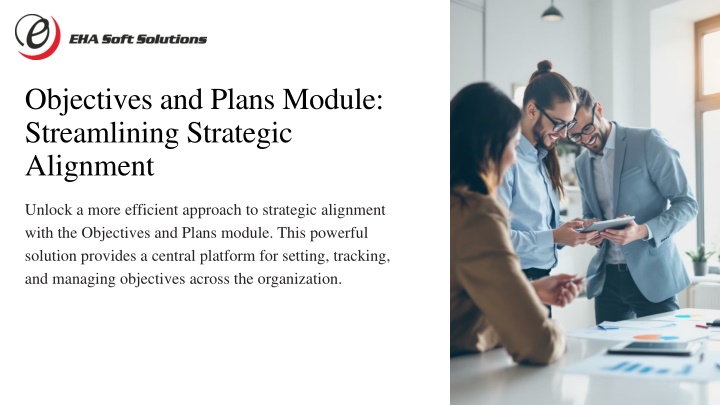 EHA Soft Solutions

Objectives and Plans Module: Streamlining Strategic Alignment

Unlock a more efficient approach to strategic alignment with the Objectives and Plans module. This powerful solution provides a central platform for setting, tracking, and managing objectives across the organization.